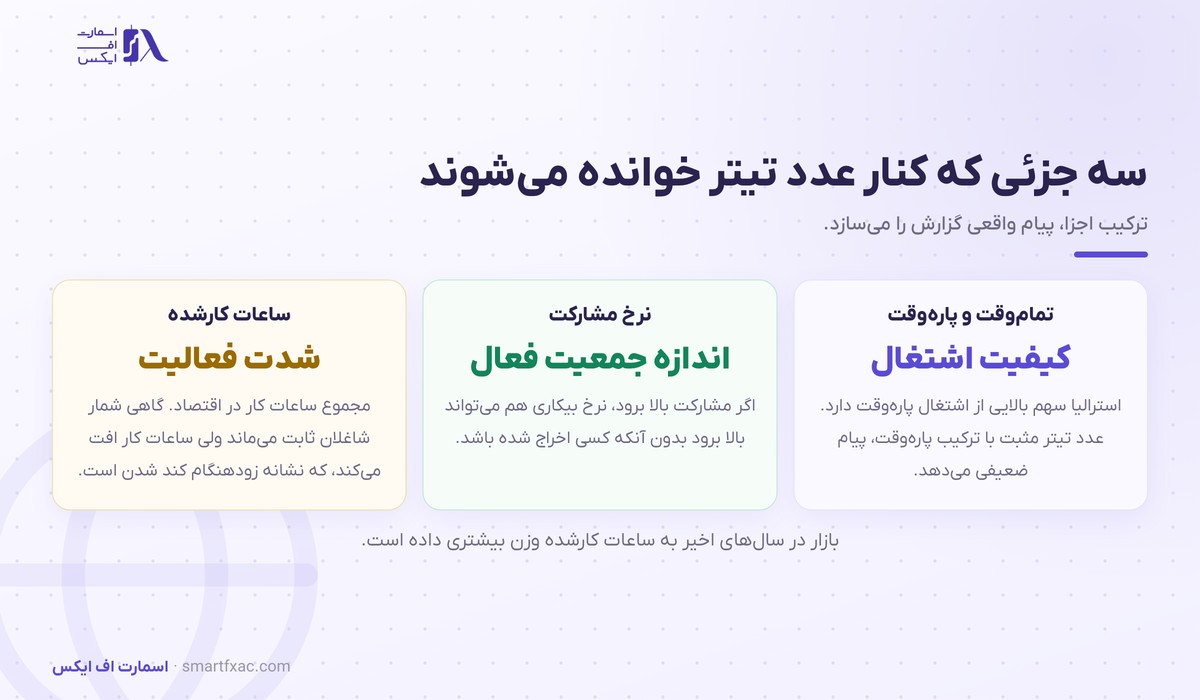 اسمارت
اف
ایکس

سه جزئی که کنار عدد تیتر خوانده می‌شوند

ترکیب اجزا، پیام واقعی گزارش را می‌سازد.

تمام‌وقت و پاره‌وقت
کیفیت اشتغال
استرالیا سهم بالایی از اشتغال پاره‌وقت دارد. عدد تیتر مثبت با ترکیب پاره‌وقت، پیام ضعیفی می‌دهد.

نرخ مشارکت
اندازه جمعیت فعال
اگر مشارکت بالا برود، نرخ بیکاری هم می‌تواند بالا برود بدون آنکه کسی اخراج شده باشد.

ساعات کارشده
شدت فعالیت
مجموع ساعات کار در اقتصاد. گاهی شمار شاغلان ثابت می‌ماند ولی ساعات کار افت می‌کند، که نشانه زودهنگام کند شدن است.

بازار در سال‌های اخیر به ساعات کارشده وزن بیشتری داده است.

اسمارت اف ایکس · smartfxac.com